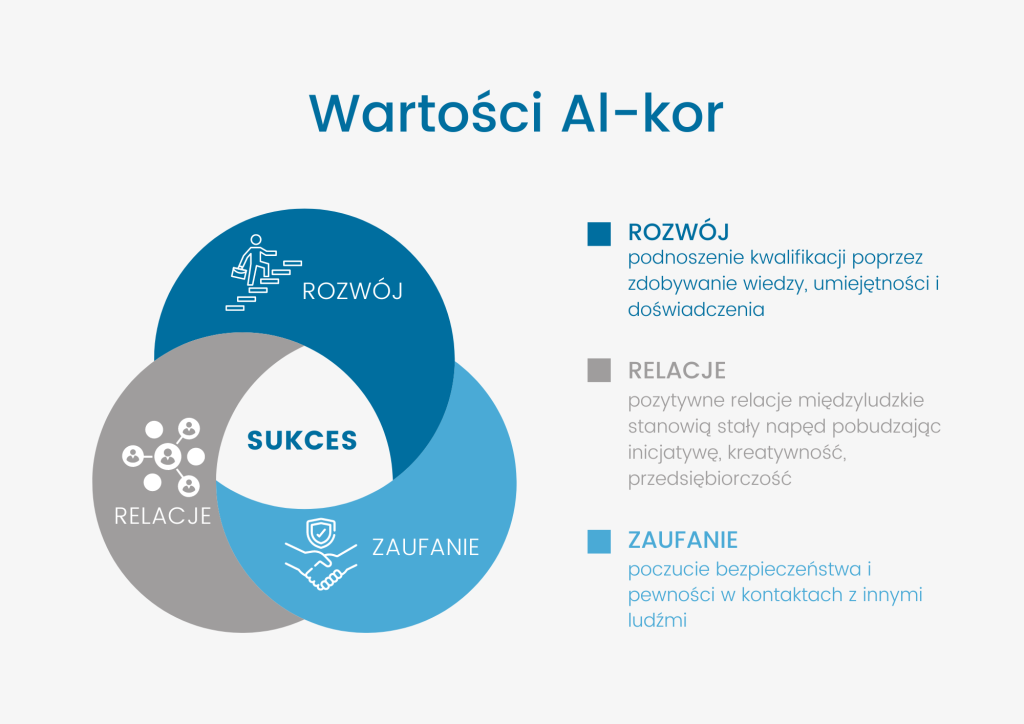 Wartości Al-kor

ROZWÓJ

SUKCES

RELACJE

ZAUFANIE

ROZWÓJ
podnoszenie kwalifikacji poprzez zdobywanie wiedzy, umiejętności i doświadczenia

RELACJE
pozytywne relacje międzyludzkie stanowią stały napęd pobudzając inicjatywę, kreatywność, przedsiębiorczość

ZAUFANIE
poczucie bezpieczeństwa i pewności w kontaktach z innymi ludźmi